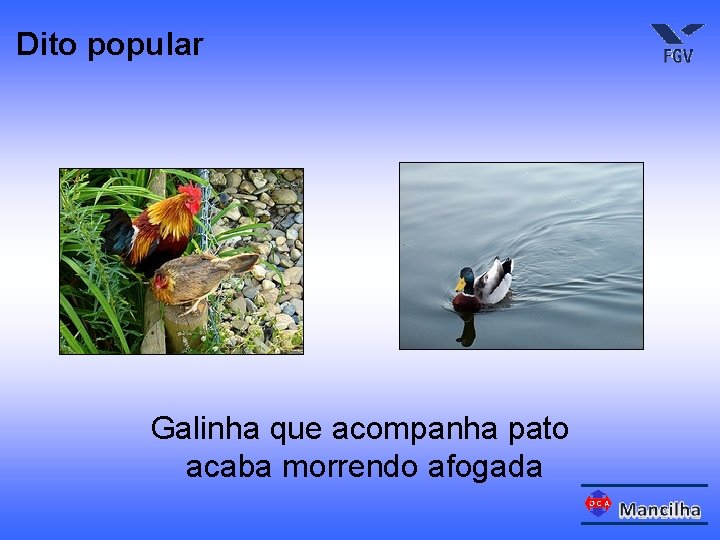 Dito popular

FGV

Galinha que acompanha pato acaba morrendo afogada

OCA

Mancilha